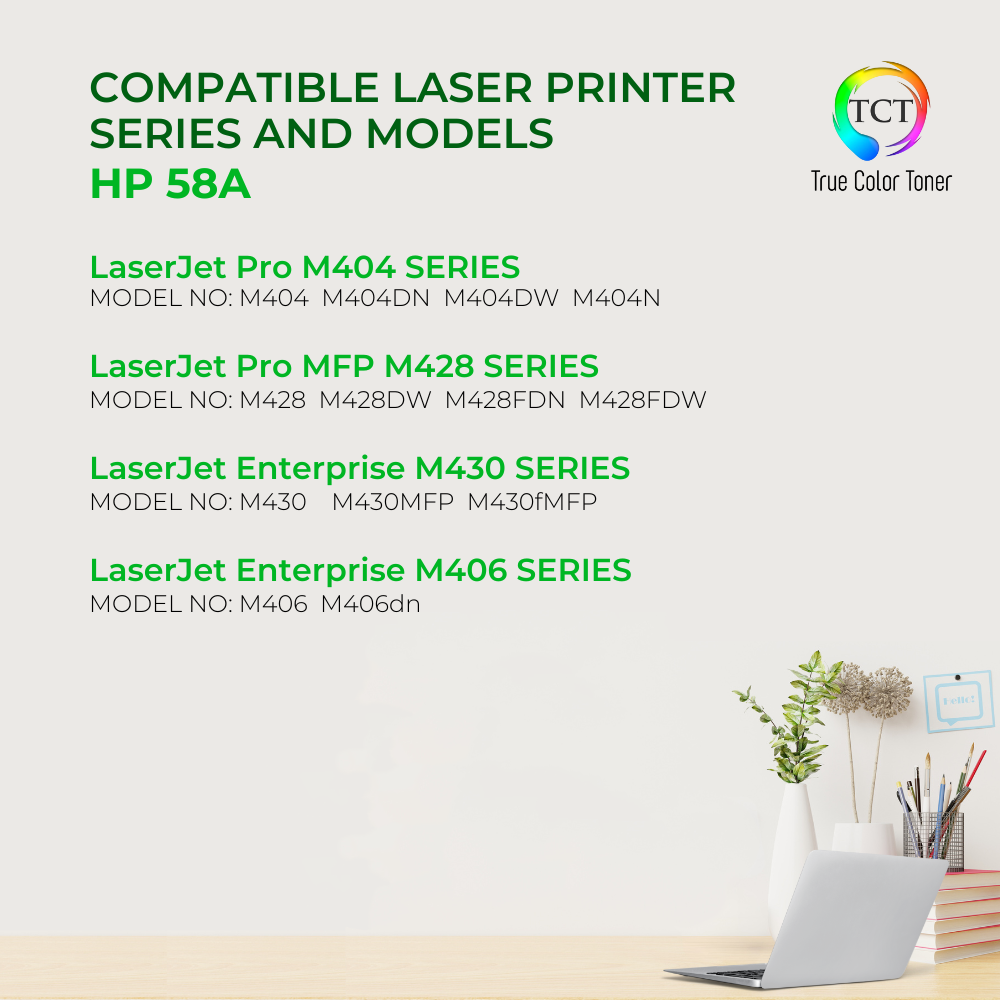 COMPATIBLE LASER PRINTER SERIES AND MODELS
HP 58A

TCT
True Color Toner

LaserJet Pro M404 SERIES
MODEL NO: M404 M404DN M404DW M404N

LaserJet Pro MFP M428 SERIES
MODEL NO: M428 M428DW M428FDN M428FDW

LaserJet Enterprise M430 SERIES
MODEL NO: M430 M430MFP M430fMFP

LaserJet Enterprise M406 SERIES
MODEL NO: M406 M406dn

Hello!